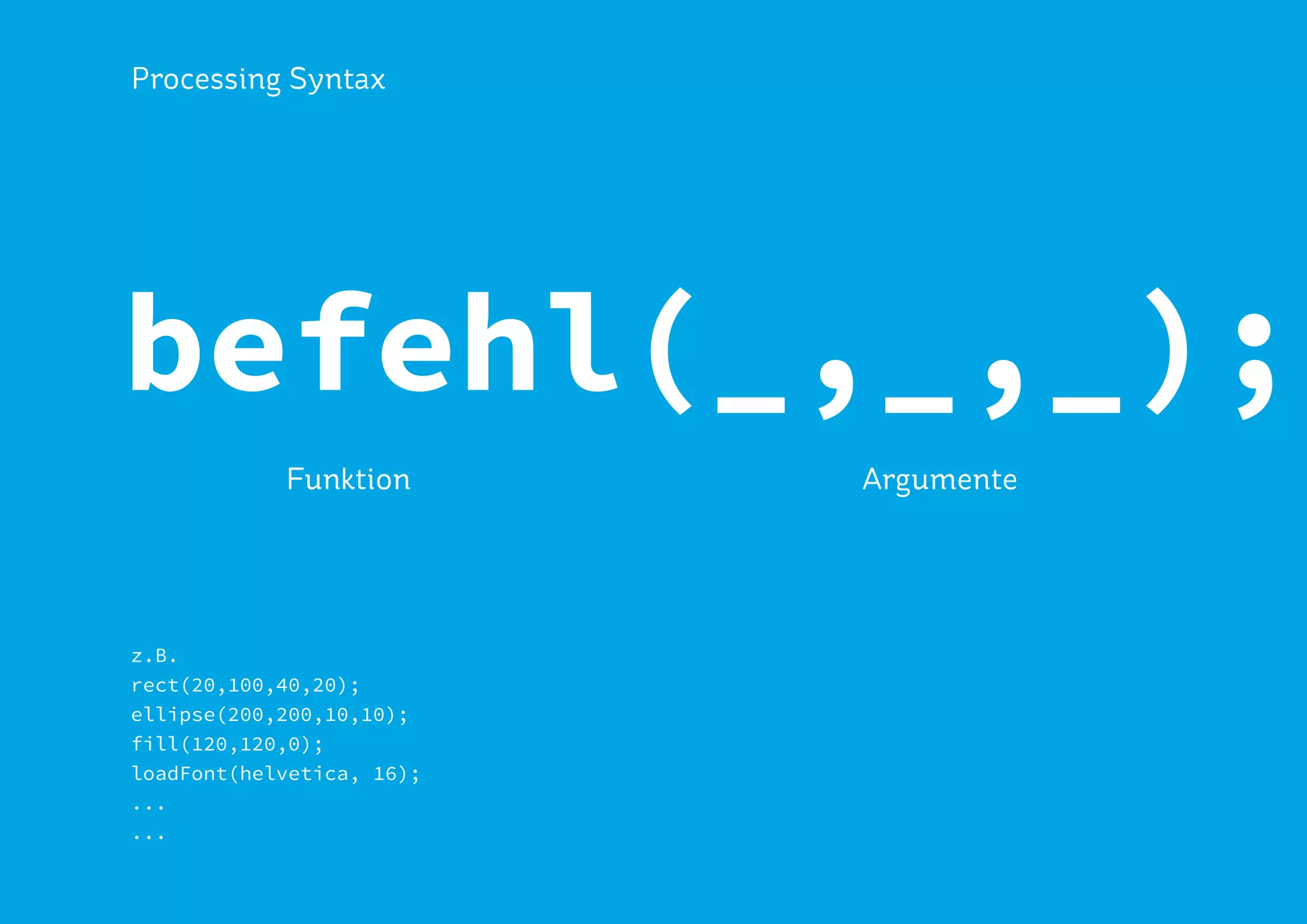 Processing Syntax

befehl(_,_,_);

Funktion

Argumente

z.B.
rect(20,100,40,20);
ellipse(200,200,10,10);
fill(120,120,0);
loadFont(helvetica, 16);
...
...